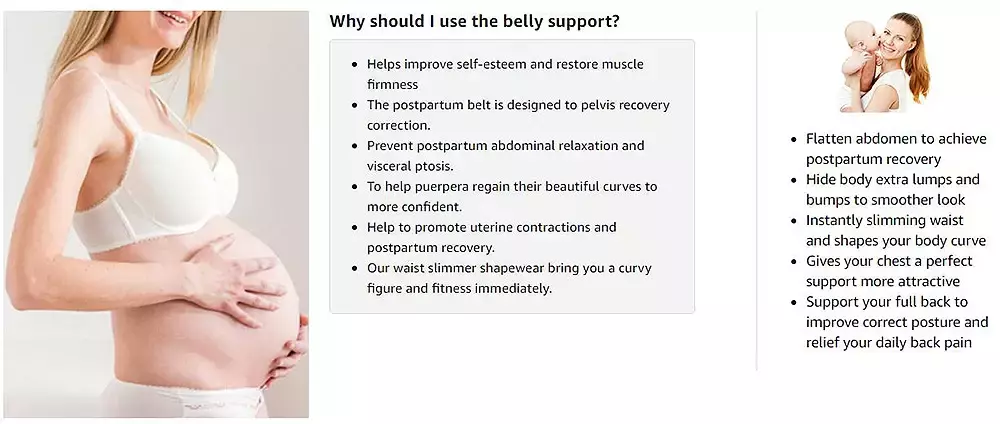 Why should I use the belly support?

- Helps improve self-esteem and restore muscle firmness
- The postpartum belt is designed to pelvis recovery correction.
- Prevent postpartum abdominal relaxation and visceral ptosis.
- To help puerpera regain their beautiful curves to more confident.
- Help to promote uterine contractions and postpartum recovery.
- Our waist slimmer shapewear bring you a curvy figure and fitness immediately.

- Flatten abdomen to achieve postpartum recovery
- Hide body extra lumps and bumps to smoother look
- Instantly slimming waist and shapes your body curve
- Gives your chest a perfect support more attractive
- Support your full back to improve correct posture and relief your daily back pain